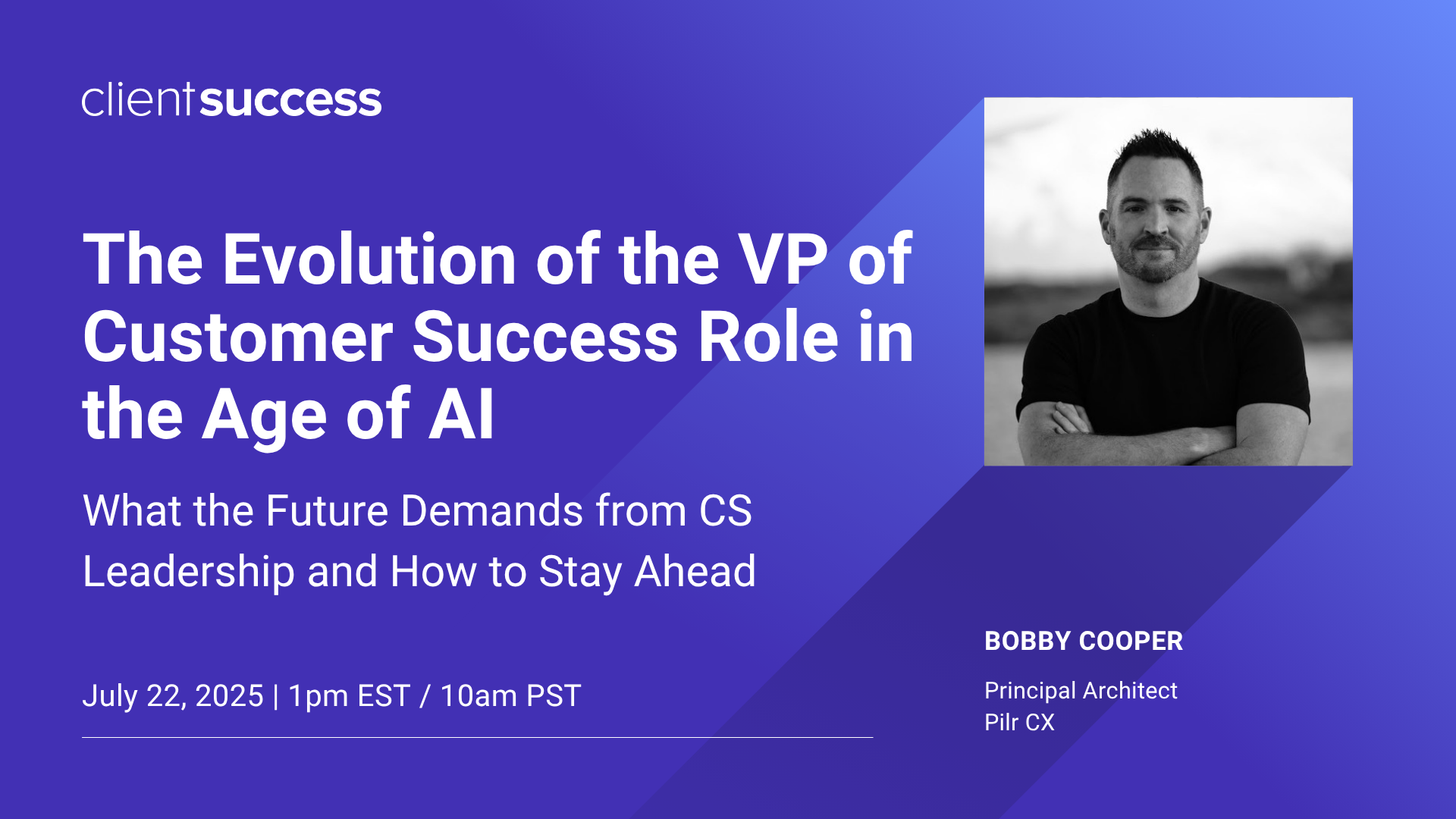 clientsuccess

The Evolution of the VP of Customer Success Role in the Age of AI

What the Future Demands from CS Leadership and How to Stay Ahead

July 22, 2025 | 1pm EST / 10am PST

BOBBY COOPER

Principal Architect
Pilr CX